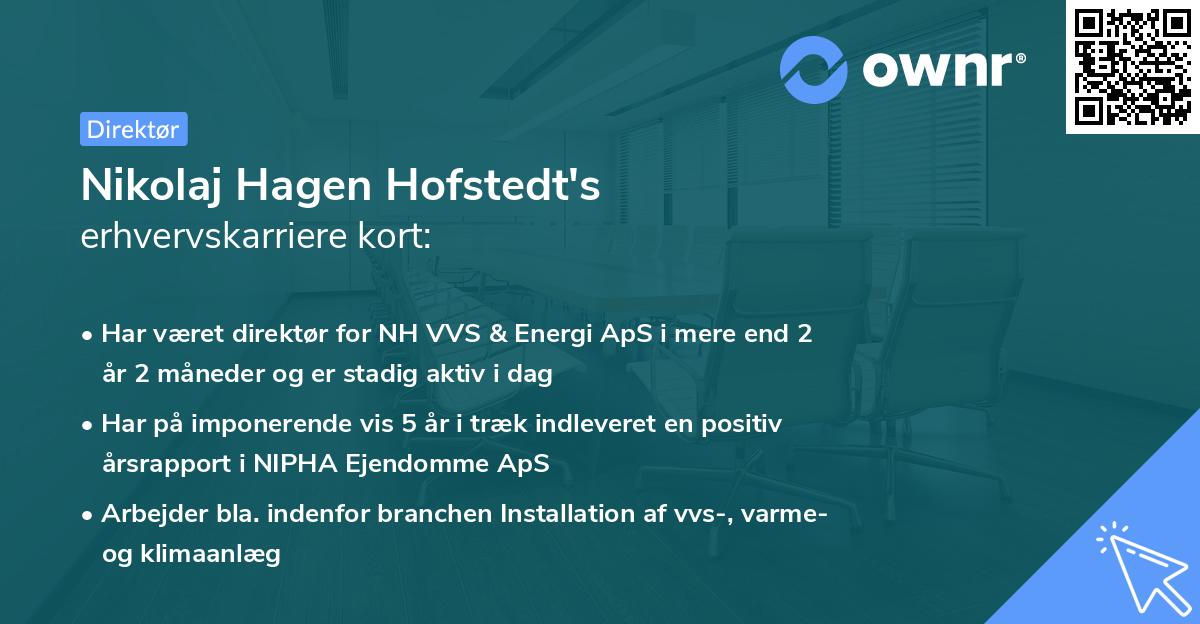 ownr®

Direktør

Nikolaj Hagen Hofstedt's
erhvervskarriere kort:

• Har været direktør for NH VVS & Energi ApS i mere end 2 år 2 måneder og er stadig aktiv i dag

• Har på imponerende vis 5 år i træk indleveret en positiv årsrapport i NIPHA Ejendomme ApS

• Arbejder bla. indenfor branchen Installation af vvs-, varme- og klimaanlæg